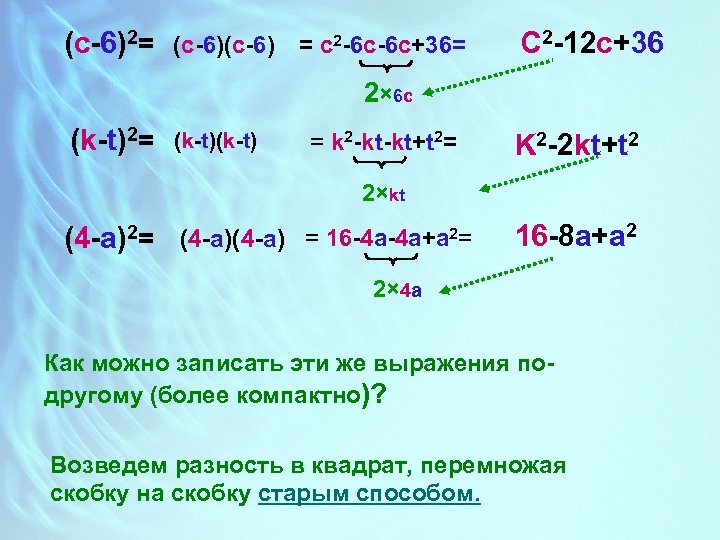 $(c-6)^2=$ $(c-6)(c-6)$ $= c^2-6c-6c+36=$ $C^2-12c+36$

$2\times 6c$

$(k-t)^2=$ $(k-t)(k-t)$ $= k^2-kt-kt+t^2=$ $K^2-2kt+t^2$

$2\times kt$

$(4-a)^2=$ $(4-a)(4-a)$ $= 16-4a-4a+a^2=$ $16-8a+a^2$

$2\times 4a$

Как можно записать эти же выражения по-другому (более компактно)?

Возведем разность в квадрат, перемножая скобку на скобку старым способом.